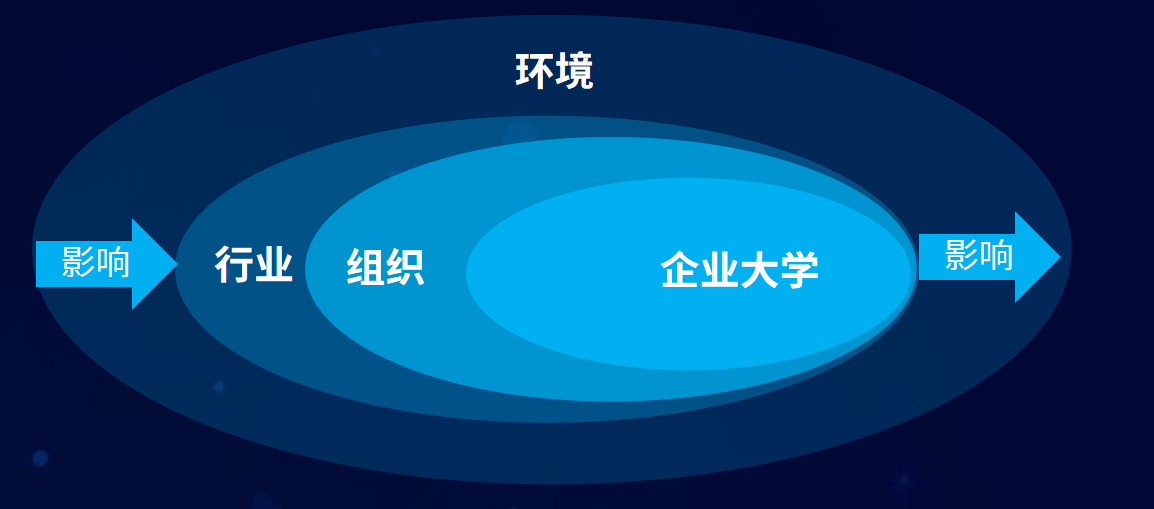 环境

影响

行业

组织

企业大学

影响